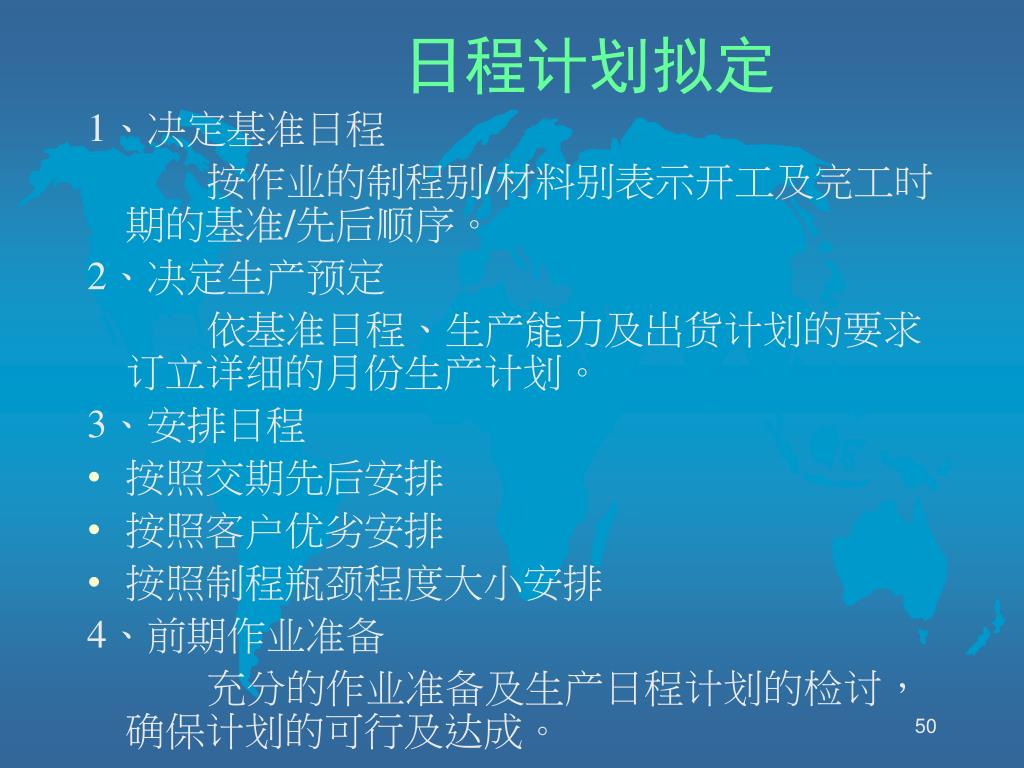 日程计划拟定

1、决定基准日程

按作业的制程别/材料别表示开工及完工时期的基准/先后顺序。

2、决定生产预定

依基准日程、生产能力及出货计划的要求订立详细的月份生产计划。

3、安排日程

• 按照交期先后安排
• 按照客户优劣安排
• 按照制程瓶颈程度大小安排

4、前期作业准备

充分的作业准备及生产日程计划的检讨，确保计划的可行及达成。

50